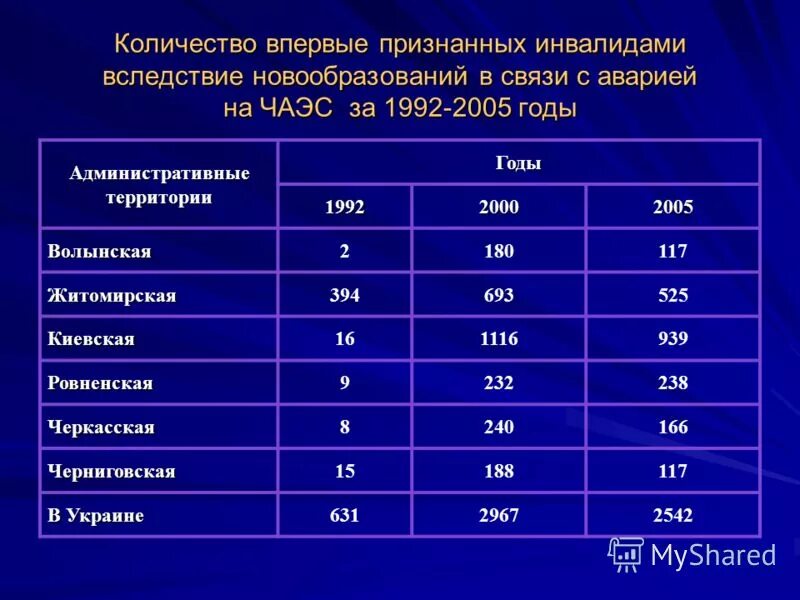 Количество впервые признанных инвалидами вследствие новообразований в связи с аварией на ЧАЭС за 1992-2005 годы

| Административные территории | Годы | | |
|---|---|---|---|
| | 1992 | 2000 | 2005 |
| Волынская | 2 | 180 | 117 |
| Житомирская | 394 | 693 | 525 |
| Киевская | 16 | 1116 | 939 |
| Ровненская | 9 | 232 | 238 |
| Черкасская | 8 | 240 | 166 |
| Черниговская | 15 | 188 | 117 |
| В Украине | 631 | 2967 | 2542 |

MyShared